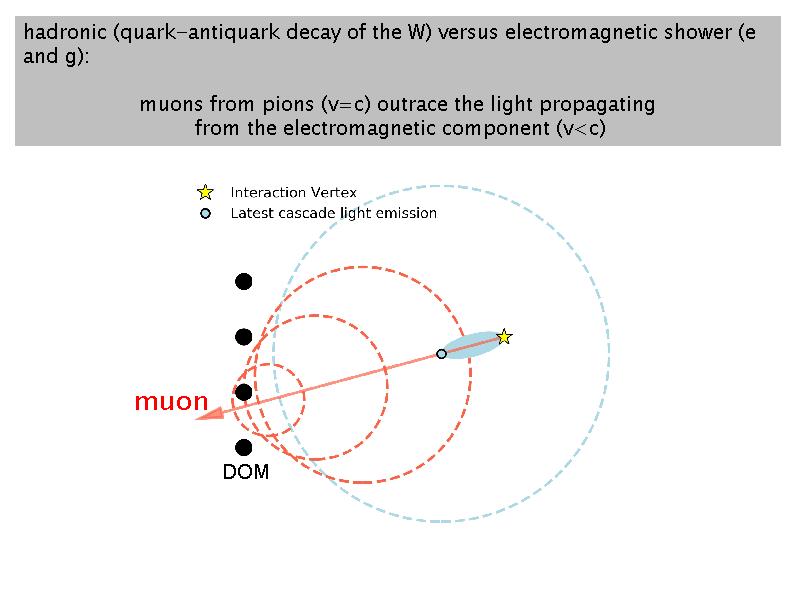 hadronic (quark-antiquark decay of the W) versus electromagnetic shower (e and g):

muons from pions (v=c) outrace the light propagating from the electromagnetic component (v<c)

Interaction Vertex
Latest cascade light emission

muon

DOM